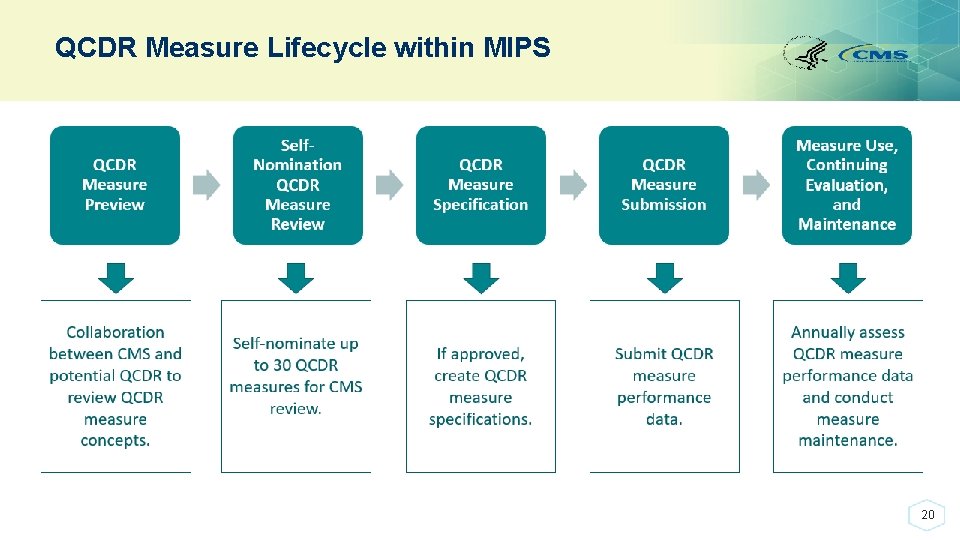 QCDR Measure Lifecycle within MIPS

CMS

QCDR Measure Preview

Self-Nomination QCDR Measure Review

QCDR Measure Specification

QCDR Measure Submission

Measure Use, Continuing Evaluation, and Maintenance

Collaboration between CMS and potential QCDR to review QCDR measure concepts.

Self-nominate up to 30 QCDR measures for CMS review.

If approved, create QCDR measure specifications.

Submit QCDR measure performance data.

Annually assess QCDR measure performance data and conduct measure maintenance.

20